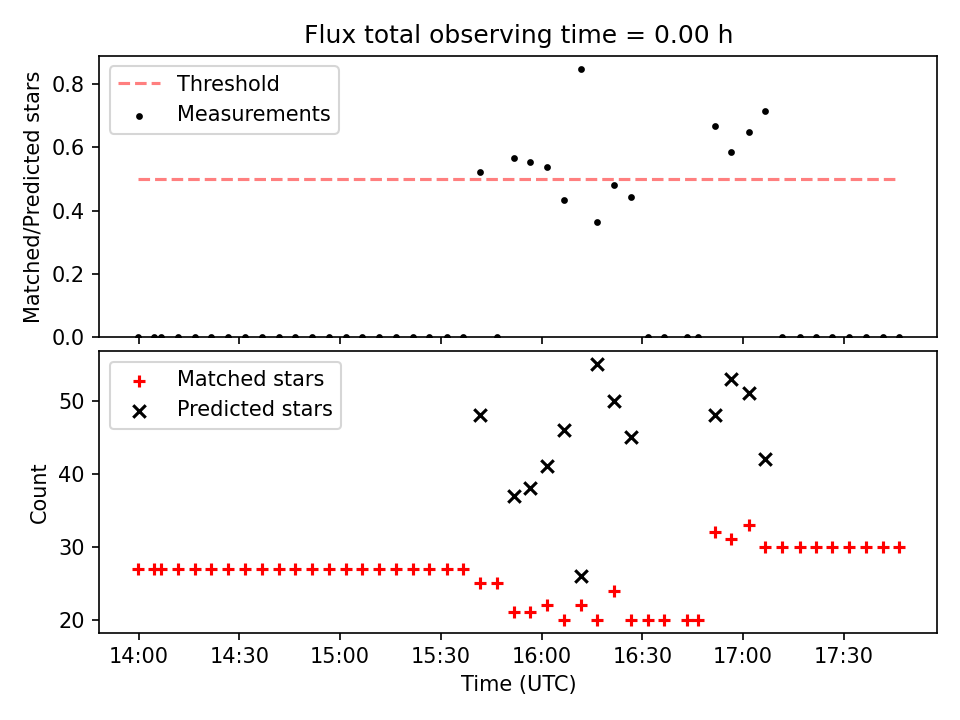 Flux total observing time = 0.00 h

Threshold
Measurements

Matched/Predicted stars

0.8
0.6
0.4
0.2
0.0

Matched stars
Predicted stars

Count

50
40
30
20

14:00
14:30
15:00
15:30
16:00
16:30
17:00
17:30

Time (UTC)